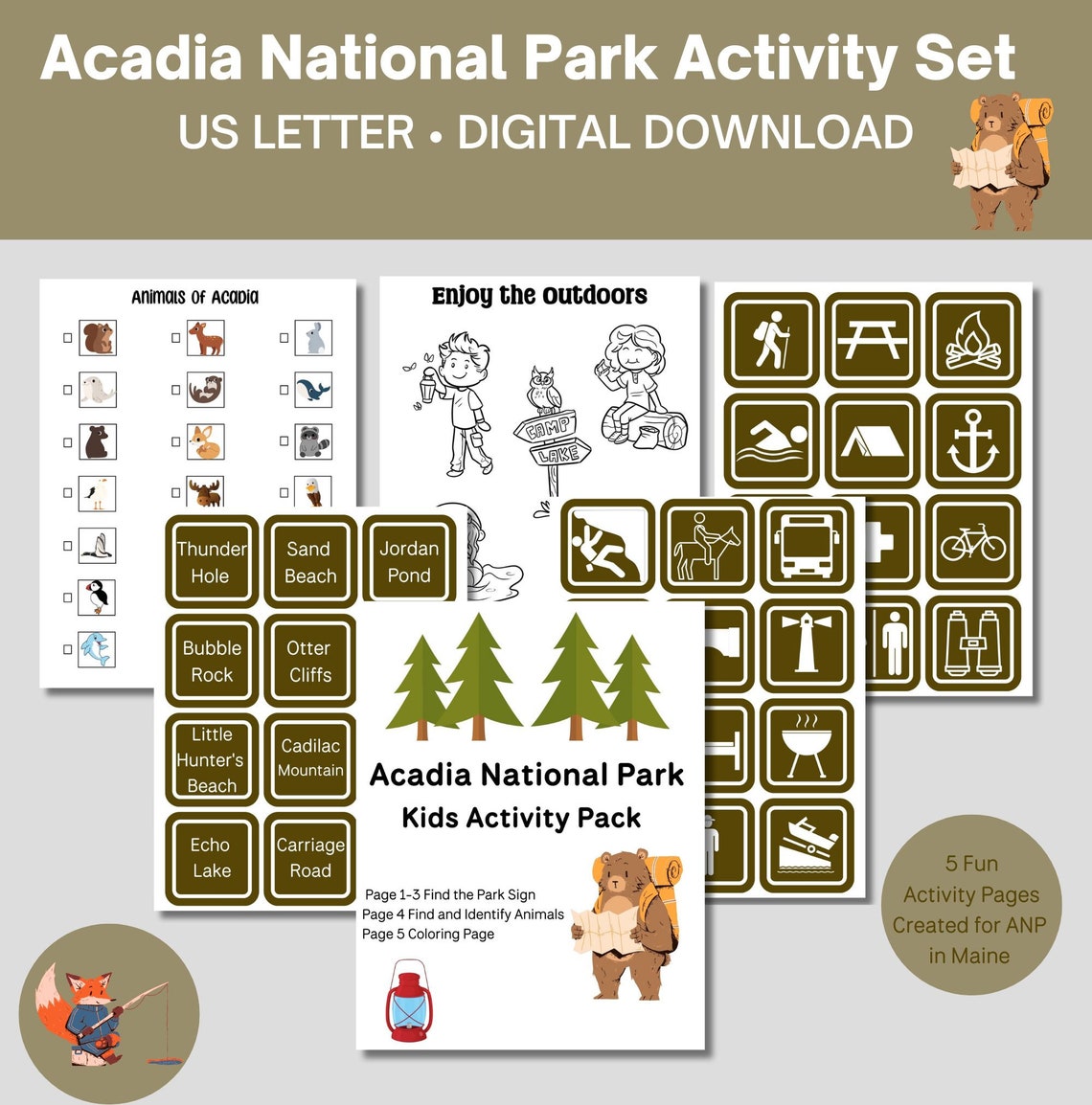 Acadia National Park Activity Set
US LETTER • DIGITAL DOWNLOAD

Animals of Acadia

Enjoy the Outdoors

CAMP
LAKE

Thunder Hole
Sand Beach
Jordan Pond
Bubble Rock
Otter Cliffs
Little Hunter's Beach
Cadilac Mountain
Echo Lake
Carriage Road

Acadia National Park
Kids Activity Pack

Page 1-3 Find the Park Sign
Page 4 Find and Identify Animals
Page 5 Coloring Page

5 Fun Activity Pages Created for ANP in Maine